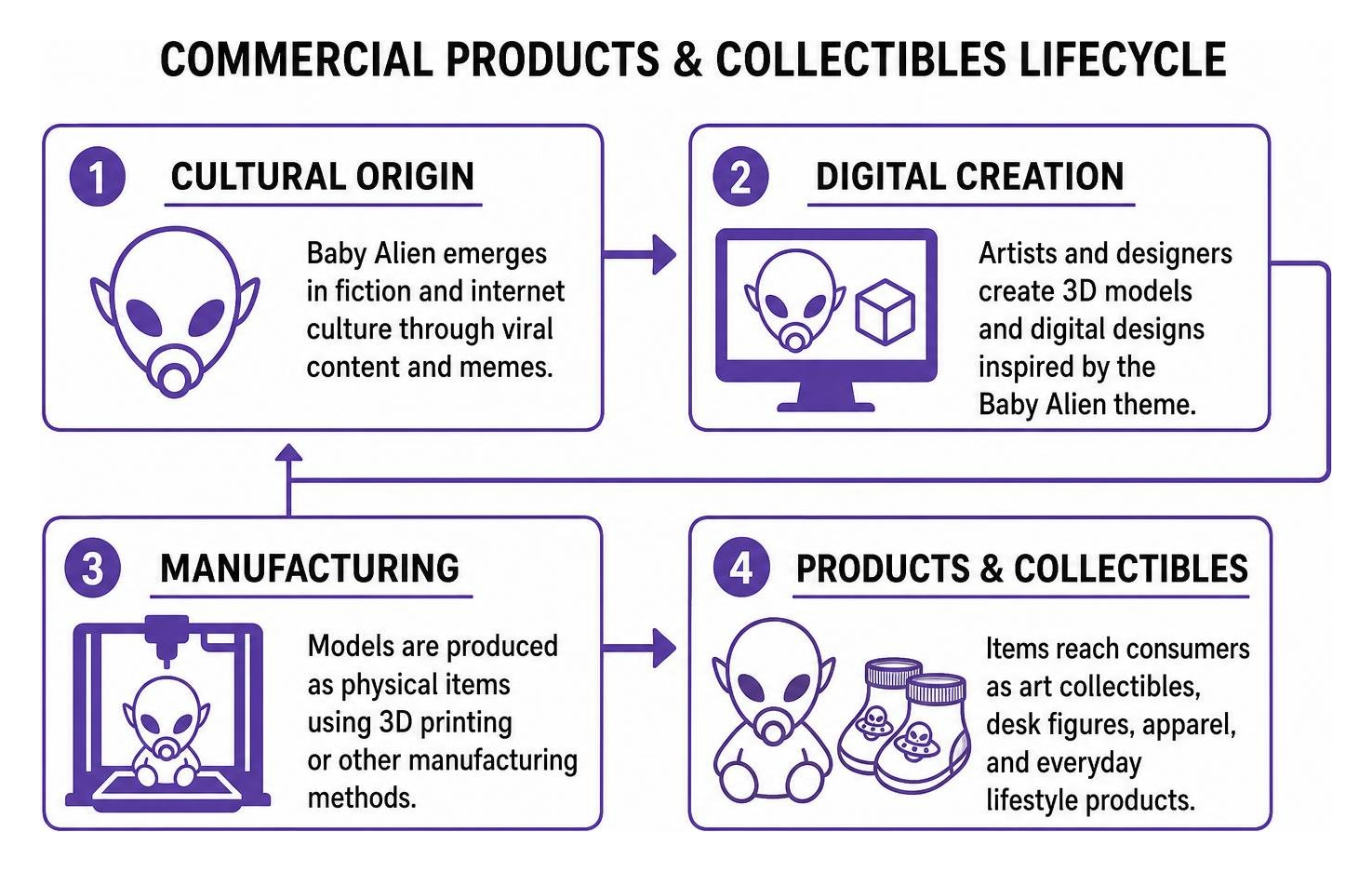 COMMERCIAL PRODUCTS & COLLECTIBLES LIFECYCLE

1 CULTURAL ORIGIN

Baby Alien emerges in fiction and internet culture through viral content and memes.

2 DIGITAL CREATION

Artists and designers create 3D models and digital designs inspired by the Baby Alien theme.

3 MANUFACTURING

Models are produced as physical items using 3D printing or other manufacturing methods.

4 PRODUCTS & COLLECTIBLES

Items reach consumers as art collectibles, desk figures, apparel, and everyday lifestyle products.